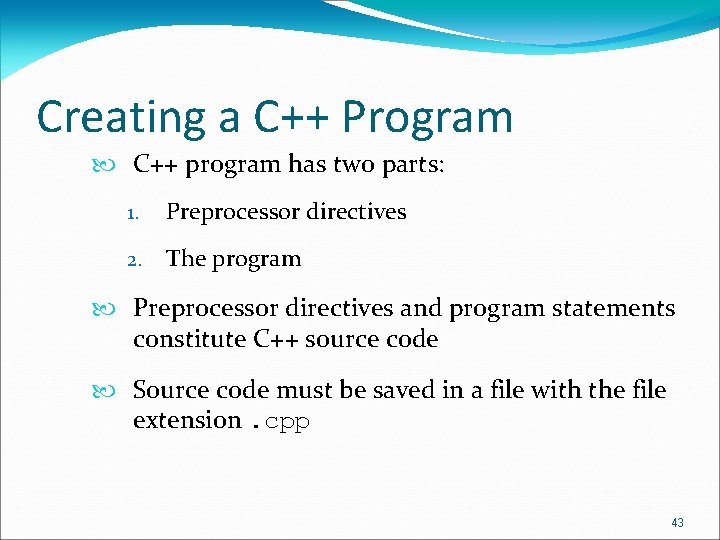 Creating a C++ Program

C++ program has two parts:

1. Preprocessor directives
2. The program

Preprocessor directives and program statements constitute C++ source code

Source code must be saved in a file with the file extension .cpp

43